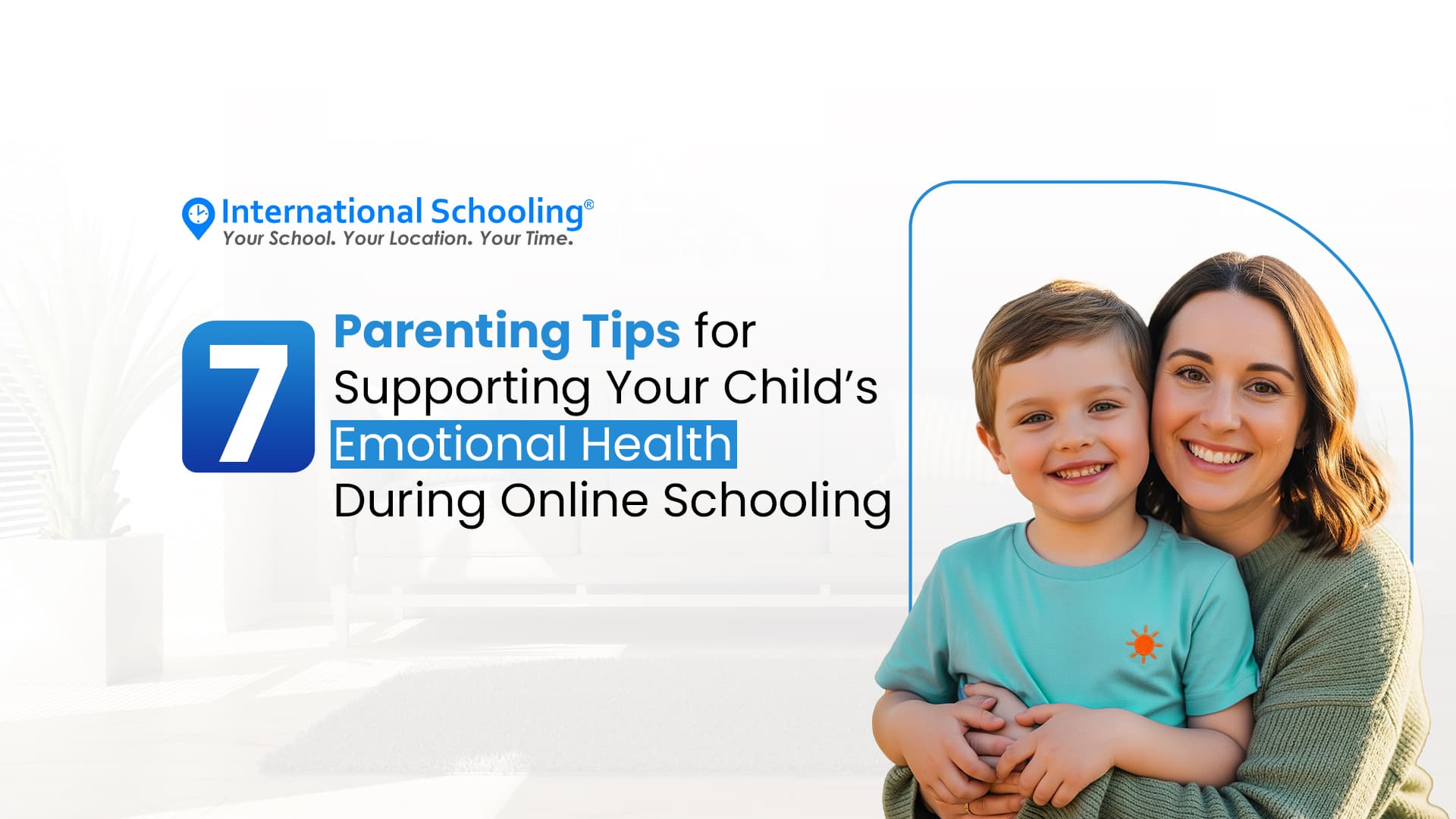 International Schooling®
Your School. Your Location. Your Time.

7 Parenting Tips for Supporting Your Child's Emotional Health During Online Schooling